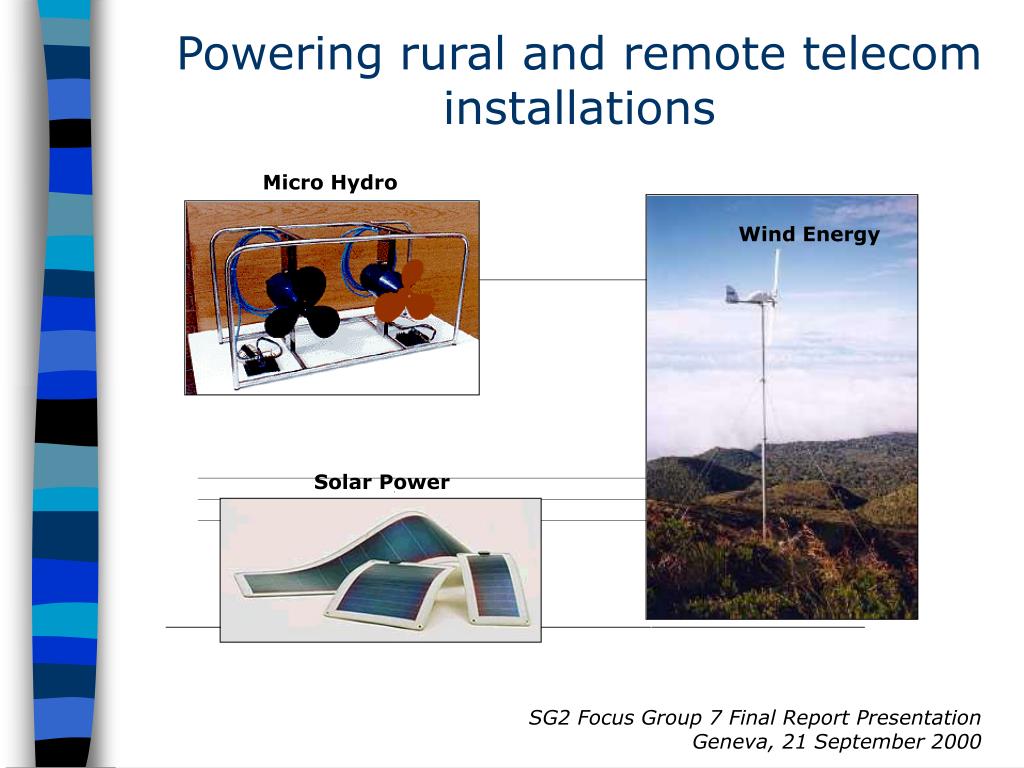 Powering rural and remote telecom installations

Micro Hydro

Wind Energy

Solar Power

SG2 Focus Group 7 Final Report Presentation
Geneva, 21 September 2000